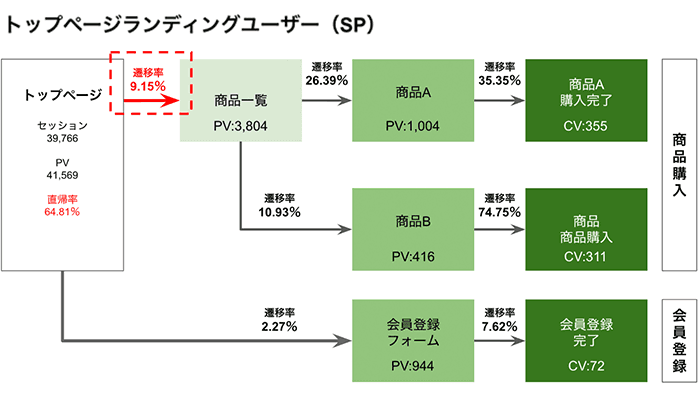 トップページランディングユーザー（SP）

トップページ

セッション
39,766

PV
41,569

直帰率
64.81%

遷移率
9.15%

商品一覧
PV:3,804

遷移率
26.39%

商品A
PV:1,004

遷移率
35.35%

商品A
購入完了
CV:355

遷移率
10.93%

商品B
PV:416

遷移率
74.75%

商品
商品購入
CV:311

商品購入

遷移率
2.27%

会員登録
フォーム
PV:944

遷移率
7.62%

会員登録
完了
CV:72

会員登録